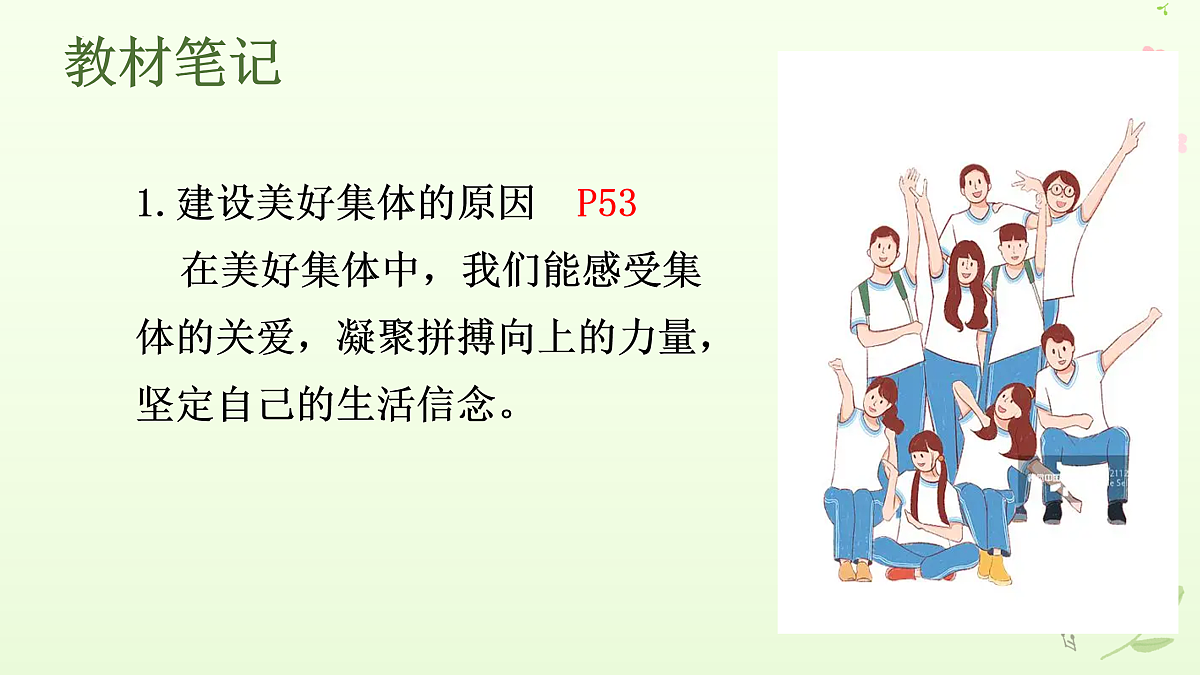 教材笔记

1. 建设美好集体的原因 P53

在美好集体中，我们能感受集体的关爱，凝聚拼搏向上的力量，坚定自己的生活信念。